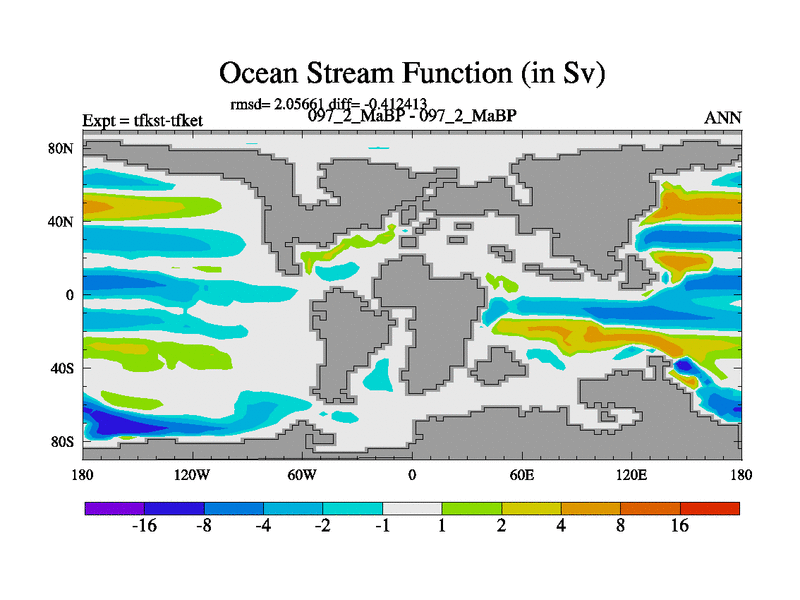 Ocean Stream Function (in Sv)

rmsd= 2.05661 diff= -0.412413

Expt = tfkst-tfket

097_2_MaBP - 097_2_MaBP

ANN

80N
40N
0
40S
80S

180
120W
60W
0
60E
120E
180

-16 -8 -4 -2 -1 1 2 4 8 16